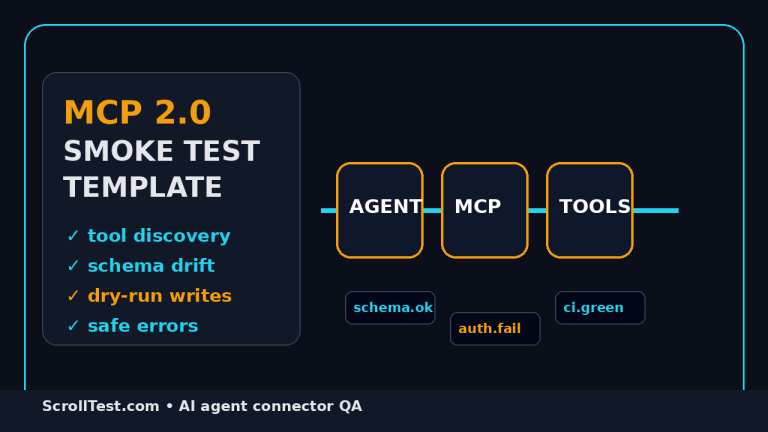 MCP 2.0
SMOKE TEST TEMPLATE

✓ tool discovery
✓ schema drift
✓ dry-run writes
✓ safe errors

AGENT
MCP
TOOLS

schema.ok
auth.fail
ci.green

ScrollTest.com • AI agent connector QA